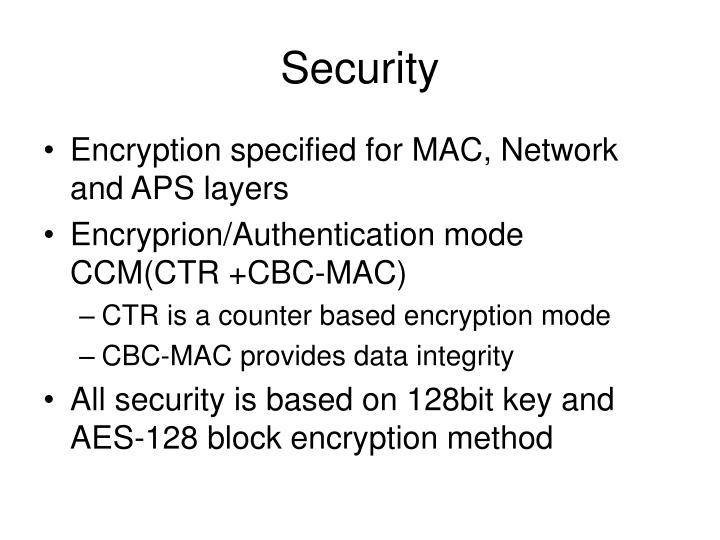 Security

• Encryption specified for MAC, Network and APS layers
• Encryprion/Authentication mode CCM(CTR +CBC-MAC)
– CTR is a counter based encryption mode
– CBC-MAC provides data integrity
• All security is based on 128bit key and AES-128 block encryption method